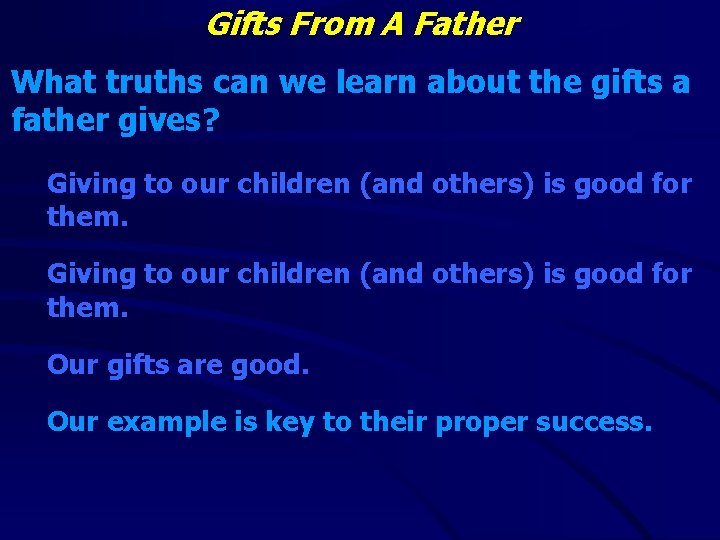 Gifts From A Father

What truths can we learn about the gifts a father gives?

Giving to our children (and others) is good for them.

Giving to our children (and others) is good for them.

Our gifts are good.

Our example is key to their proper success.